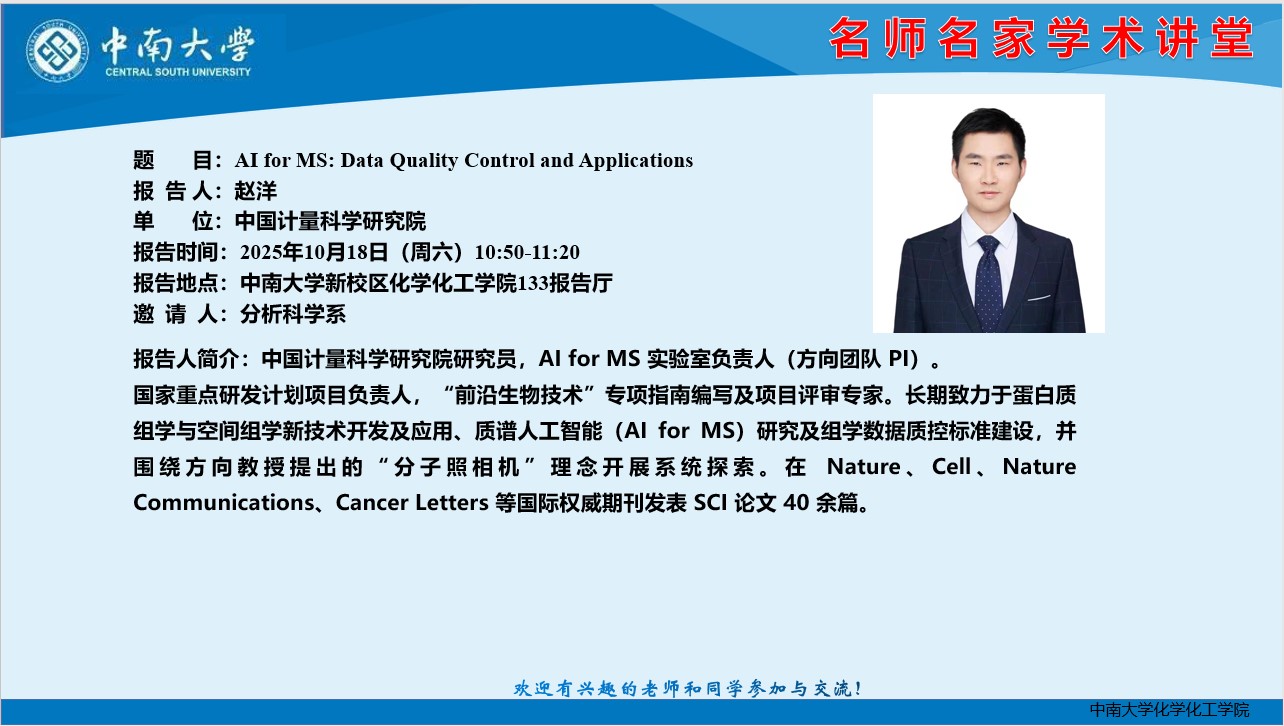 中南大學
CENTRAL SOUTH UNIVERSITY

名师名家学术讲堂

题　　目：AI for MS: Data Quality Control and Applications
报 告 人：赵洋
单　　位：中国计量科学研究院
报告时间：2025年10月18日（周六）10:50-11:20
报告地点：中南大学新校区化学化工学院133报告厅
邀 请 人：分析科学系

报告人简介：中国计量科学研究院研究员，AI for MS 实验室负责人（方向团队 PI）。
国家重点研发计划项目负责人，“前沿生物技术”专项指南编写及项目评审专家。长期致力于蛋白质组学与空间组学新技术开发及应用、质谱人工智能（AI for MS）研究及组学数据质控标准建设，并围绕方向教授提出的“分子照相机”理念开展系统探索。在 Nature、Cell、Nature Communications、Cancer Letters 等国际权威期刊发表 SCI 论文 40 余篇。

欢迎有兴趣的老师和同学参加与交流！

中南大学化学化工学院